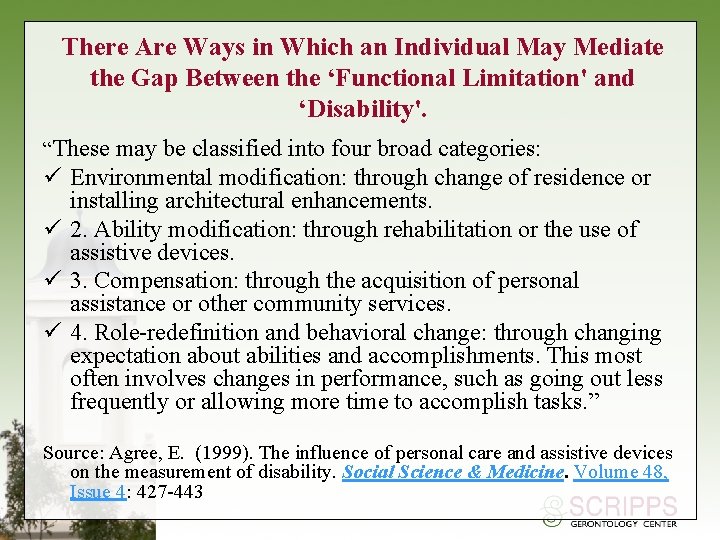 There Are Ways in Which an Individual May Mediate the Gap Between the ‘Functional Limitation' and ‘Disability'.

“These may be classified into four broad categories:

✓ Environmental modification: through change of residence or installing architectural enhancements.

✓ 2. Ability modification: through rehabilitation or the use of assistive devices.

✓ 3. Compensation: through the acquisition of personal assistance or other community services.

✓ 4. Role-redefinition and behavioral change: through changing expectation about abilities and accomplishments. This most often involves changes in performance, such as going out less frequently or allowing more time to accomplish tasks.”

Source: Agree, E. (1999). The influence of personal care and assistive devices on the measurement of disability. Social Science & Medicine. Volume 48, Issue 4: 427-443

SCRIPPS GERONTOLOGY CENTER